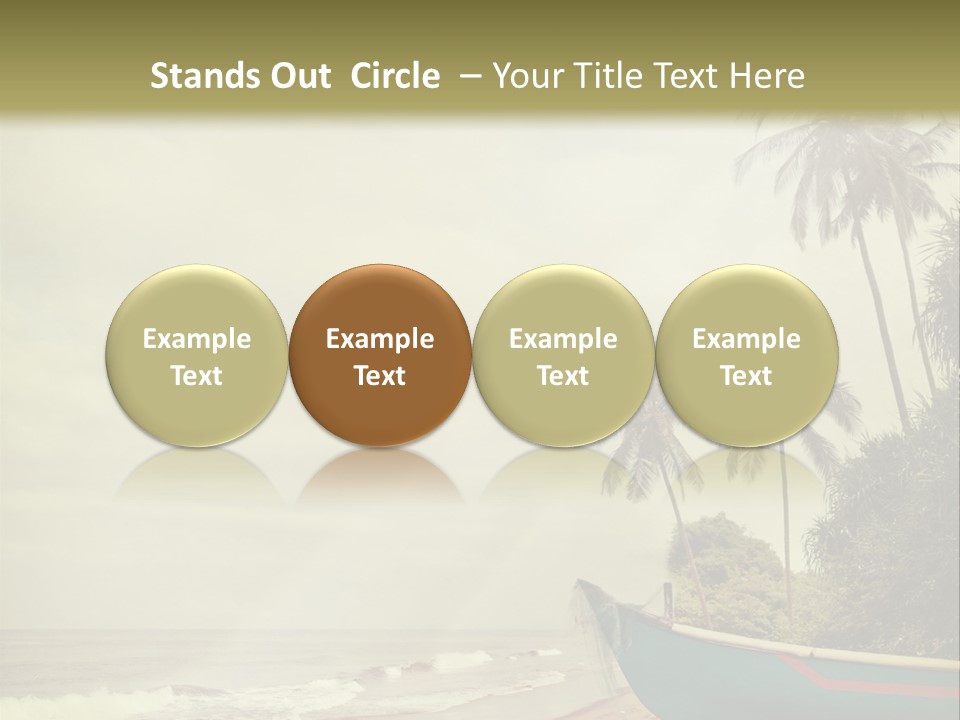 Stands Out Circle – Your Title Text Here

Example Text

Example Text

Example Text

Example Text